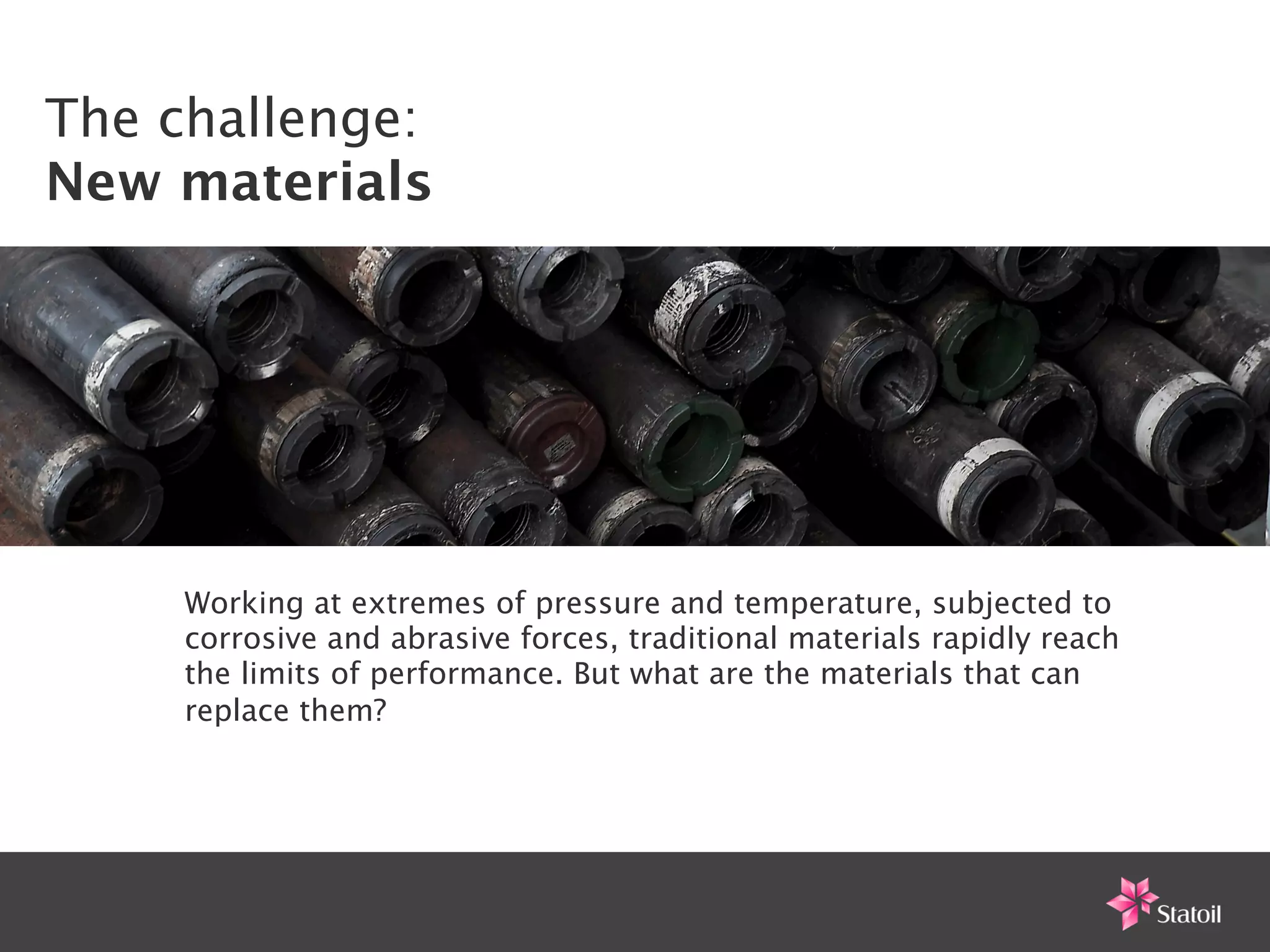 The challenge:
New materials

Working at extremes of pressure and temperature, subjected to corrosive and abrasive forces, traditional materials rapidly reach the limits of performance. But what are the materials that can replace them?

Statoil